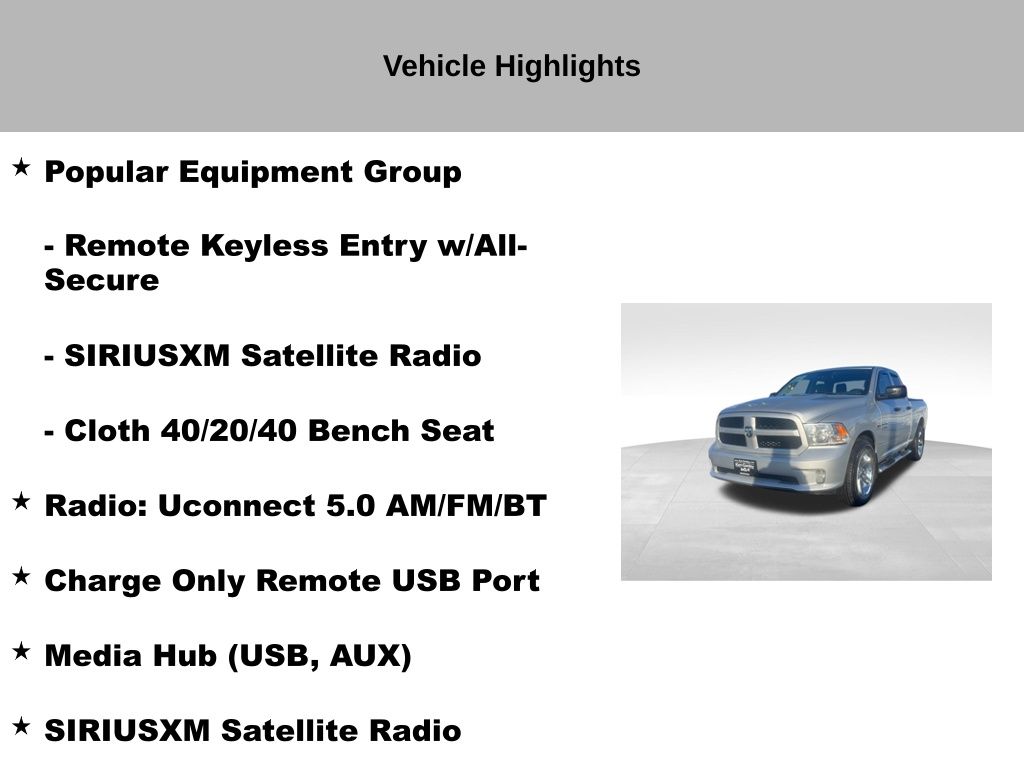 Vehicle Highlights

★ Popular Equipment Group

- Remote Keyless Entry w/All-Secure

- SIRIUSXM Satellite Radio

- Cloth 40/20/40 Bench Seat

★ Radio: Uconnect 5.0 AM/FM/BT

★ Charge Only Remote USB Port

★ Media Hub (USB, AUX)

★ SIRIUSXM Satellite Radio